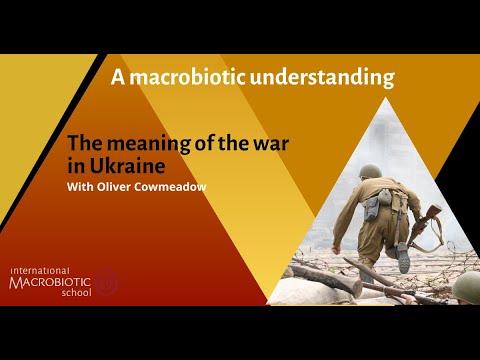 A macrobiotic understanding

The meaning of the war in Ukraine

With Oliver Cowmeadow

international
MACROBIOTIC
school